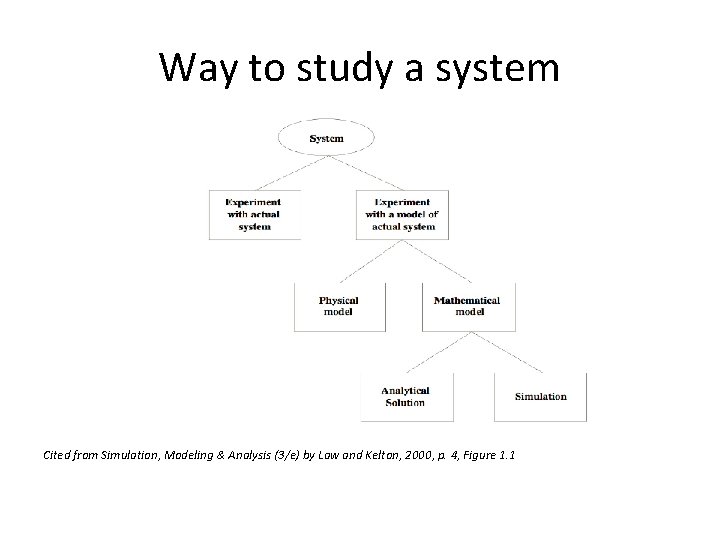 Way to study a system

System

Experiment with actual system

Experiment with a model of actual system

Physical model

Mathematical model

Analytical Solution

Simulation

Cited from Simulation, Modeling & Analysis (3/e) by Law and Kelton, 2000, p. 4, Figure 1.1